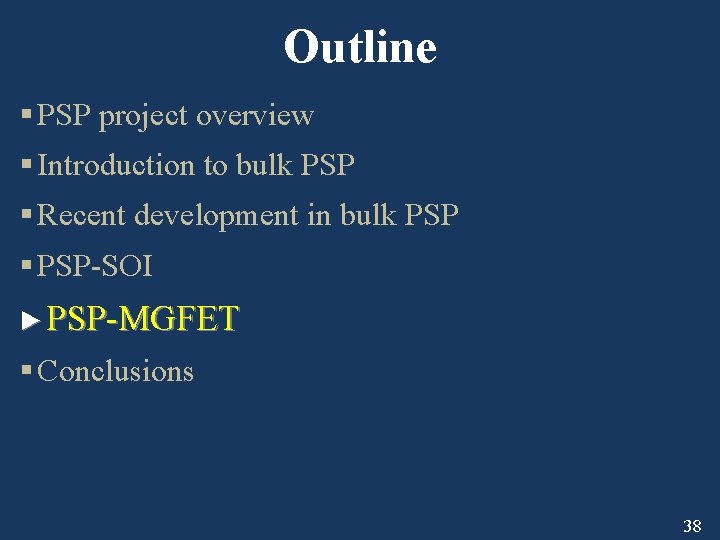 Outline

▪ PSP project overview

▪ Introduction to bulk PSP

▪ Recent development in bulk PSP

▪ PSP-SOI

► PSP-MGFET

▪ Conclusions

38